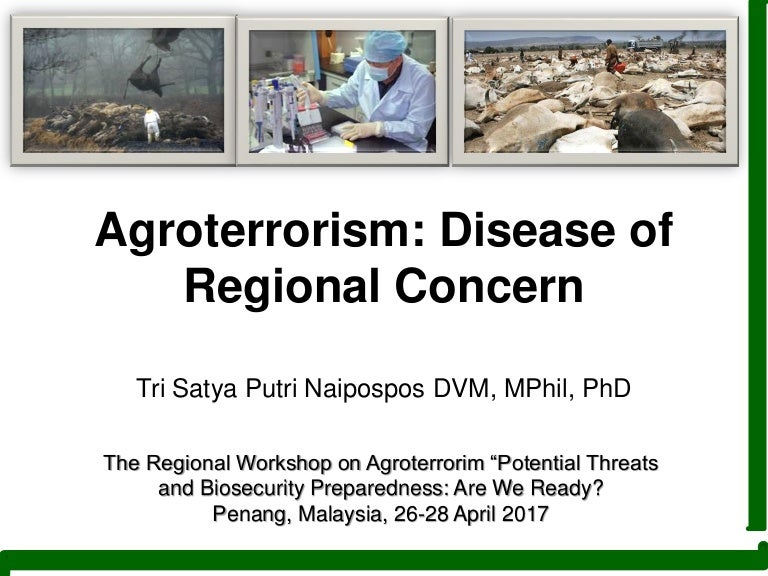 Agroterrorism: Disease of Regional Concern

Tri Satya Putri Naipospos DVM, MPhil, PhD

The Regional Workshop on Agroterrorim “Potential Threats and Biosecurity Preparedness: Are We Ready?
Penang, Malaysia, 26-28 April 2017